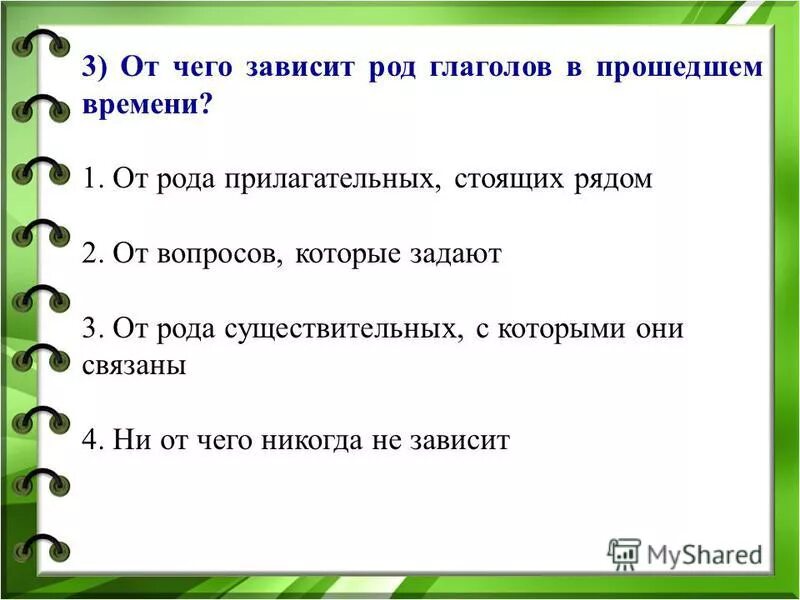 3) От чего зависит род глаголов в прошедшем времени?

1. От рода прилагательных, стоящих рядом

2. От вопросов, которые задают

3. От рода существительных, с которыми они связаны

4. Ни от чего никогда не зависит

MyShared